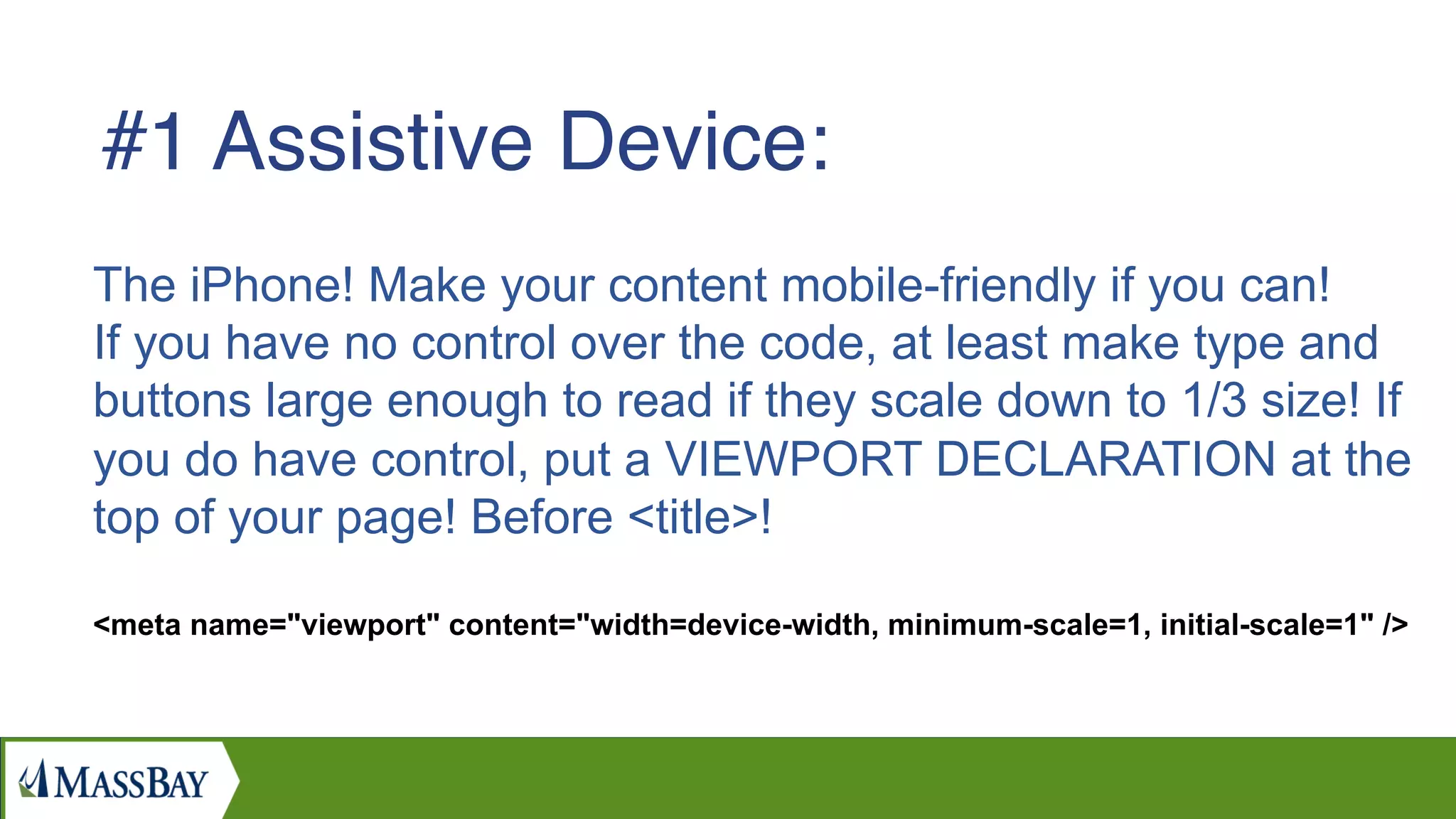 #1 Assistive Device:

The iPhone! Make your content mobile-friendly if you can! If you have no control over the code, at least make type and buttons large enough to read if they scale down to 1/3 size! If you do have control, put a VIEWPORT DECLARATION at the top of your page! Before <title>!

<meta name="viewport" content="width=device-width, minimum-scale=1, initial-scale=1" />

MASSBAY